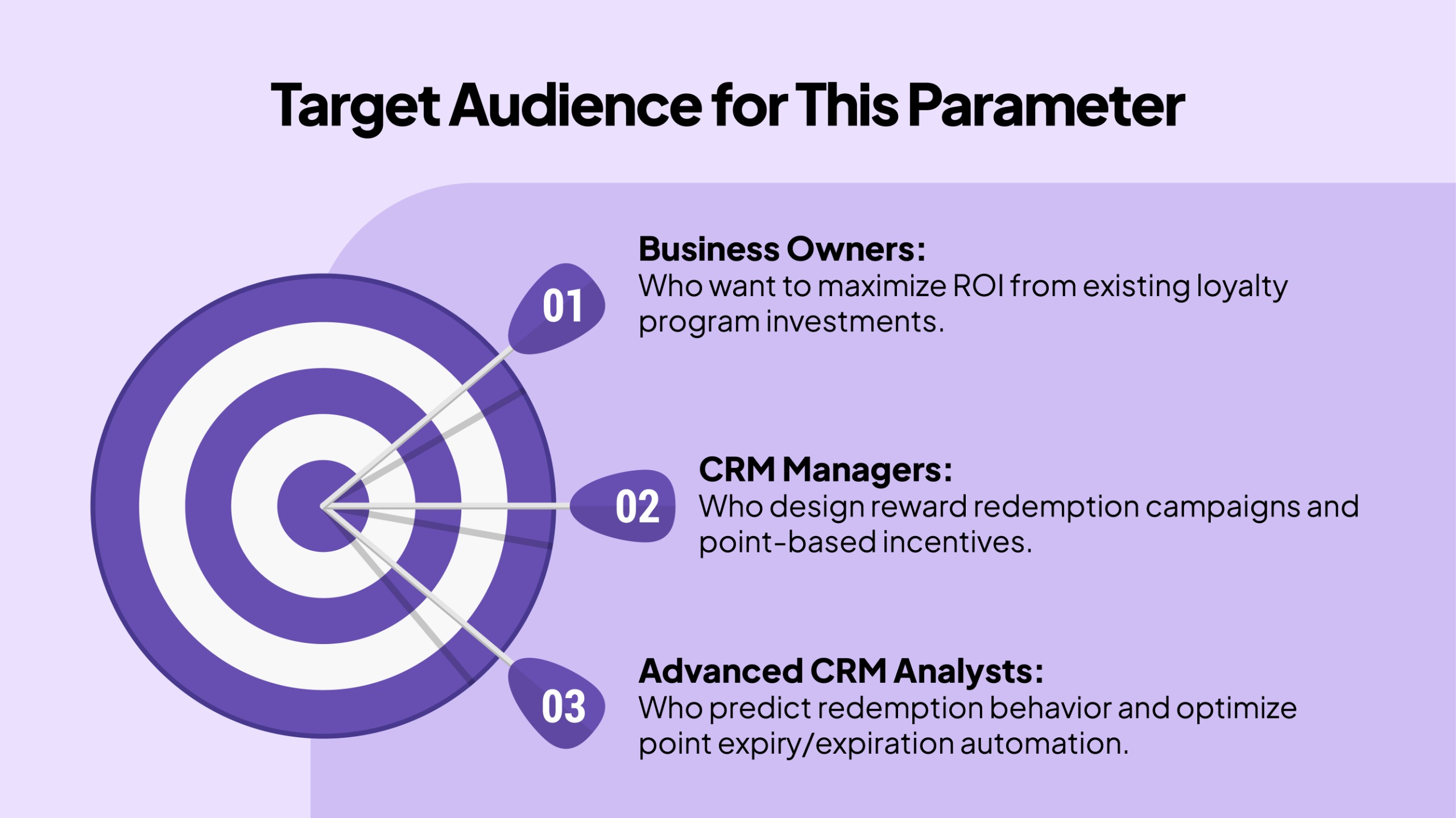 Target Audience for This Parameter

01

Business Owners:
Who want to maximize ROI from existing loyalty program investments.

02

CRM Managers:
Who design reward redemption campaigns and point-based incentives.

03

Advanced CRM Analysts:
Who predict redemption behavior and optimize point expiry/expiration automation.